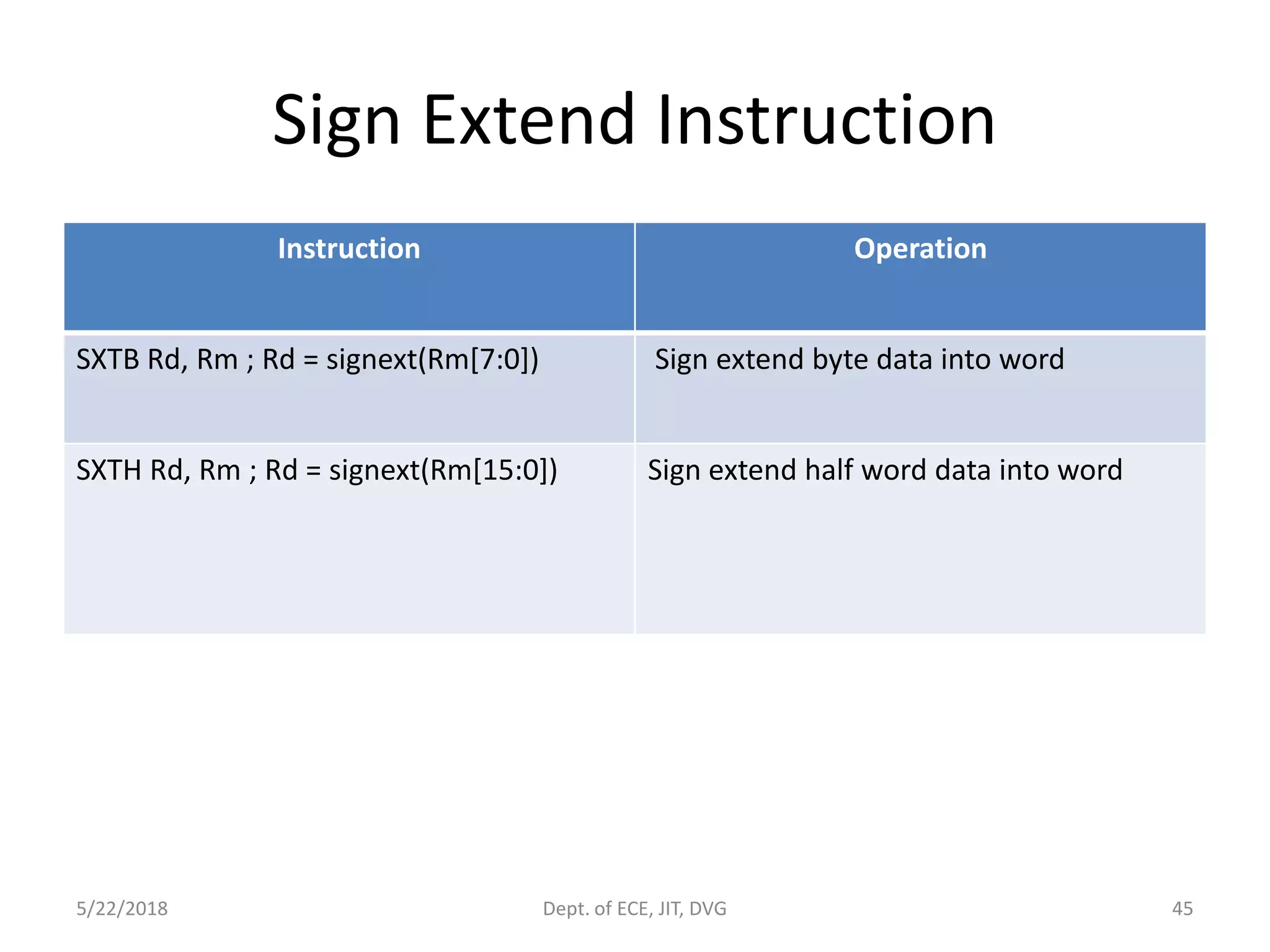 Sign Extend Instruction

| Instruction | Operation |
|---|---|
| SXTB Rd, Rm ; Rd = signext(Rm[7:0]) | Sign extend byte data into word |
| SXTH Rd, Rm ; Rd = signext(Rm[15:0]) | Sign extend half word data into word |

5/22/2018

Dept. of ECE, JIT, DVG

45